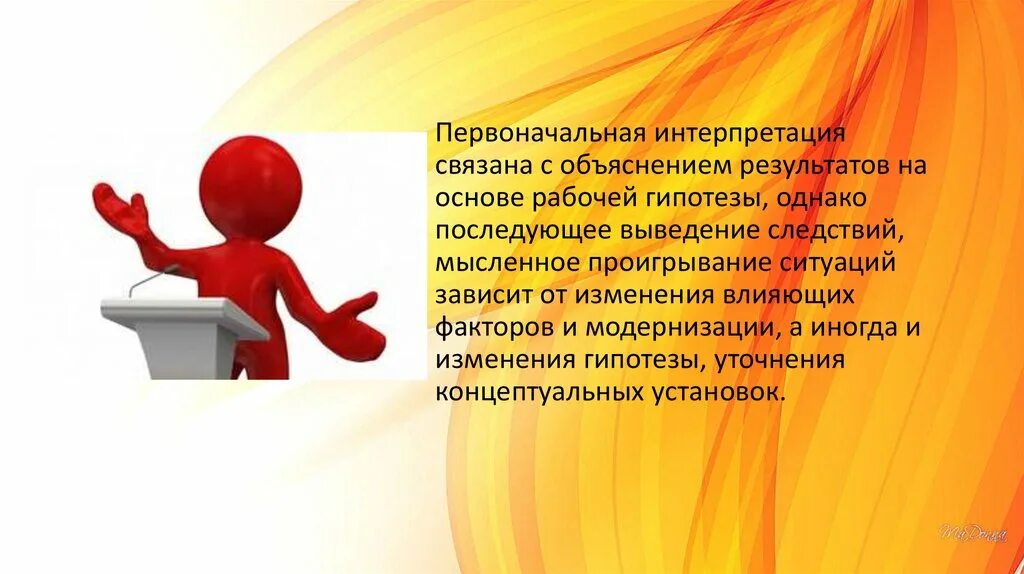 Первоначальная интерпретация связана с объяснением результатов на основе рабочей гипотезы, однако последующее выведение следствий, мысленное проигрывание ситуаций зависит от изменения влияющих факторов и модернизации, а иногда и изменения гипотезы, уточнения концептуальных установок.

MaDonna